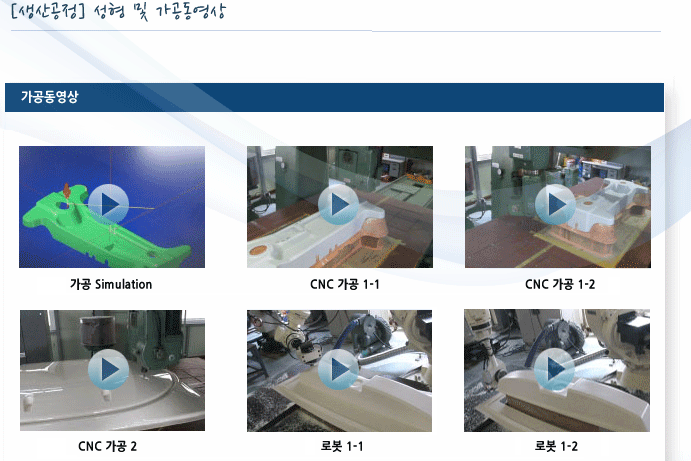 [생산공정] 성형 및 가공동영상

가공동영상

가공 Simulation

CNC 가공 1-1

CNC 가공 1-2

CNC 가공 2

로봇 1-1

로봇 1-2